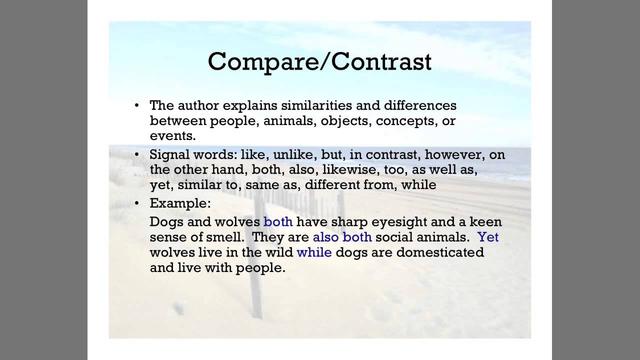 Compare/Contrast

• The author explains similarities and differences between people, animals, objects, concepts, or events.
• Signal words: like, unlike, but, in contrast, however, on the other hand, both, also, likewise, too, as well as, yet, similar to, same as, different from, while
• Example:

Dogs and wolves both have sharp eyesight and a keen sense of smell. They are also both social animals. Yet wolves live in the wild while dogs are domesticated and live with people.